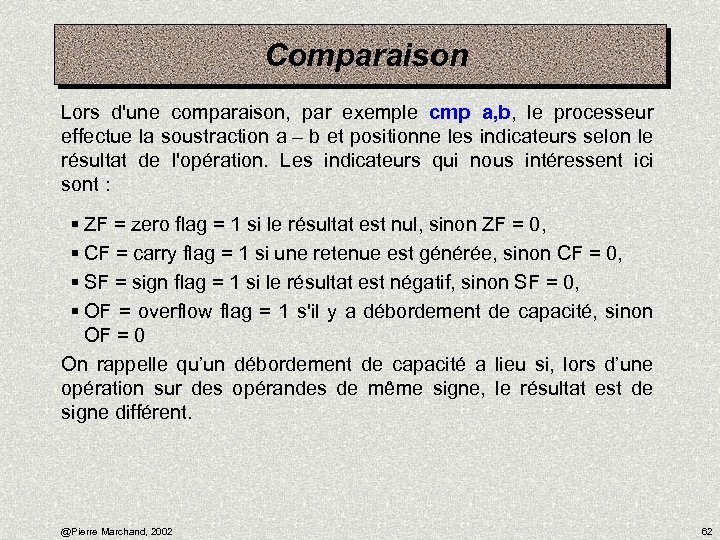 Comparaison

Lors d'une comparaison, par exemple cmp a,b, le processeur effectue la soustraction a – b et positionne les indicateurs selon le résultat de l'opération. Les indicateurs qui nous intéressent ici sont :

▪ ZF = zero flag = 1 si le résultat est nul, sinon ZF = 0,
▪ CF = carry flag = 1 si une retenue est générée, sinon CF = 0,
▪ SF = sign flag = 1 si le résultat est négatif, sinon SF = 0,
▪ OF = overflow flag = 1 s'il y a débordement de capacité, sinon OF = 0

On rappelle qu'un débordement de capacité a lieu si, lors d'une opération sur des opérandes de même signe, le résultat est de signe différent.

@Pierre Marchand, 2002

62